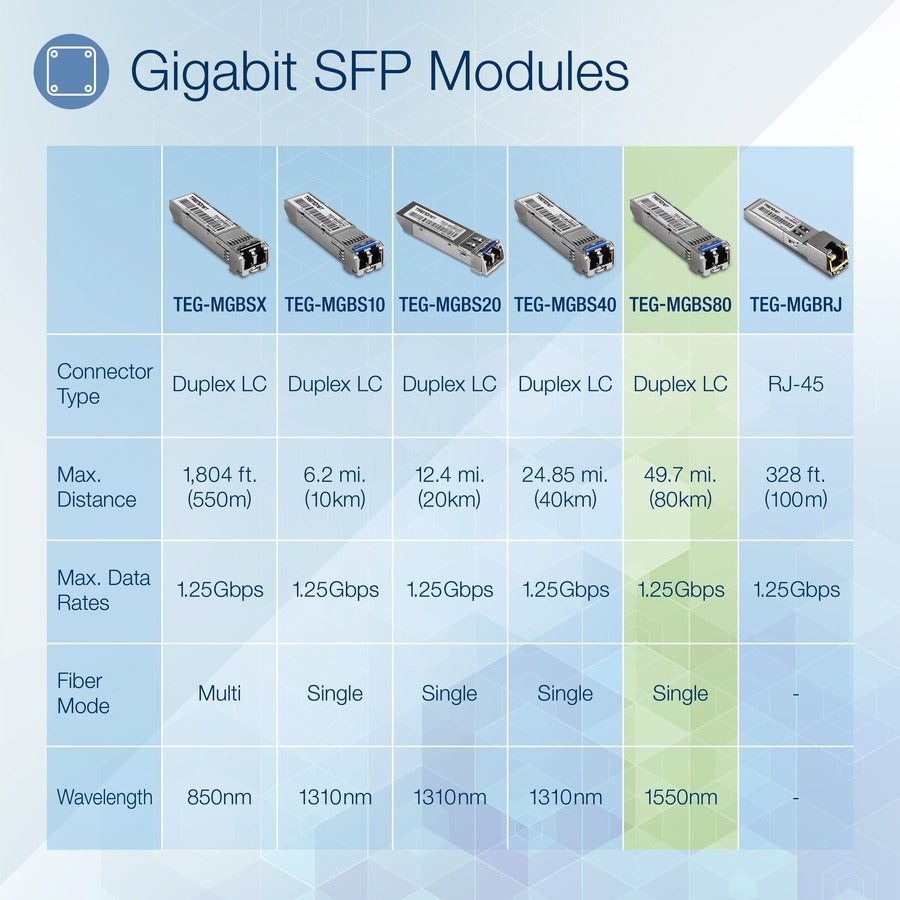 Gigabit SFP Modules

| | TEG-MGBSX | TEG-MGBS10 | TEG-MGBS20 | TEG-MGBS40 | TEG-MGBS80 | TEG-MGBRJ |
|---|---|---|---|---|---|---|
| Connector Type | Duplex LC | Duplex LC | Duplex LC | Duplex LC | Duplex LC | RJ-45 |
| Max. Distance | 1,804 ft. (550m) | 6.2 mi. (10km) | 12.4 mi. (20km) | 24.85 mi. (40km) | 49.7 mi. (80km) | 328 ft. (100m) |
| Max. Data Rates | 1.25Gbps | 1.25Gbps | 1.25Gbps | 1.25Gbps | 1.25Gbps | 1.25Gbps |
| Fiber Mode | Multi | Single | Single | Single | Single | - |
| Wavelength | 850nm | 1310nm | 1310nm | 1310nm | 1550nm | - |